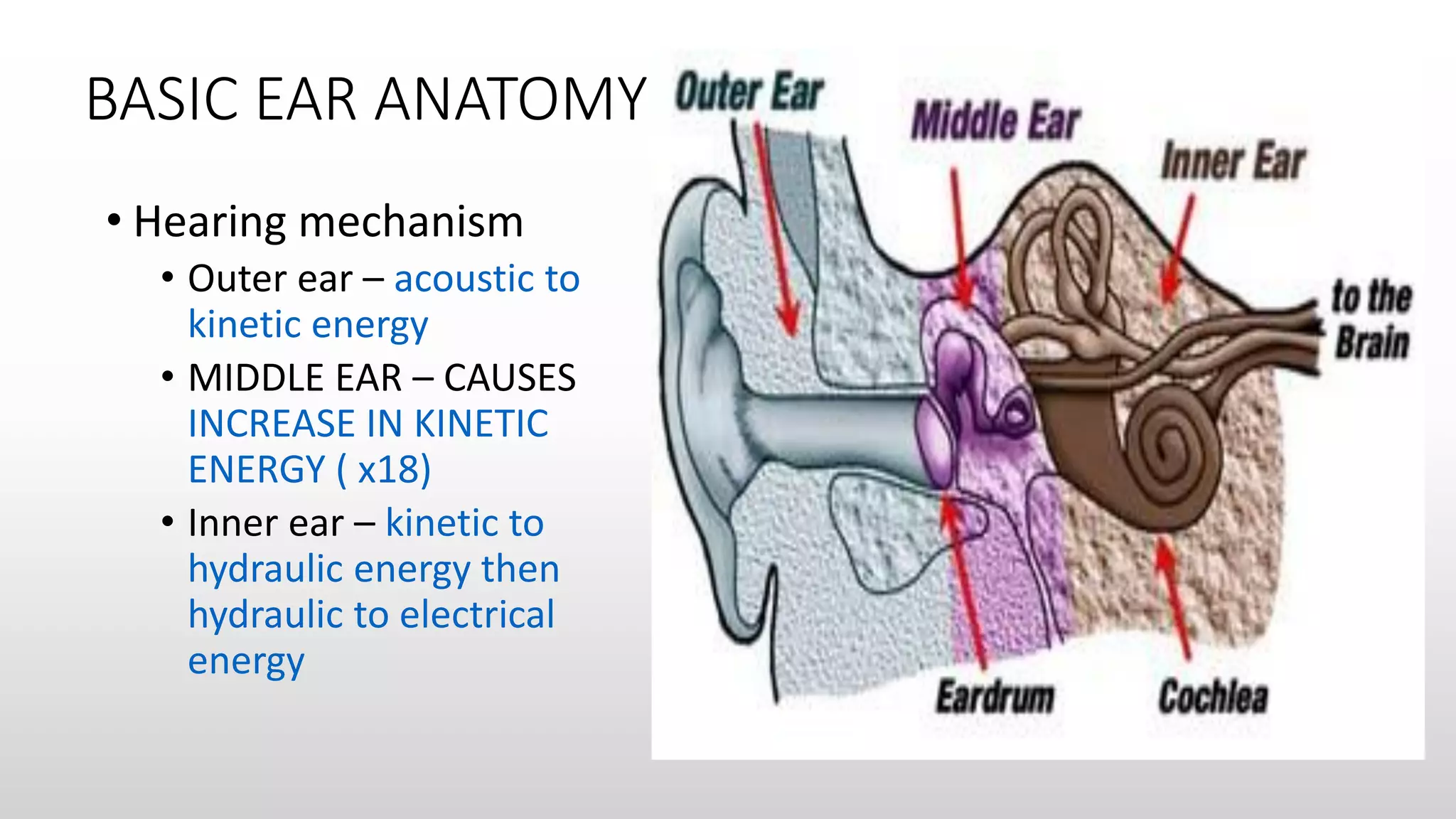 BASIC EAR ANATOMY

• Hearing mechanism
  • Outer ear – acoustic to kinetic energy
  • MIDDLE EAR – CAUSES INCREASE IN KINETIC ENERGY ( x18)
  • Inner ear – kinetic to hydraulic energy then hydraulic to electrical energy

Outer Ear
Middle Ear
Inner Ear
to the Brain
Eardrum
Cochlea